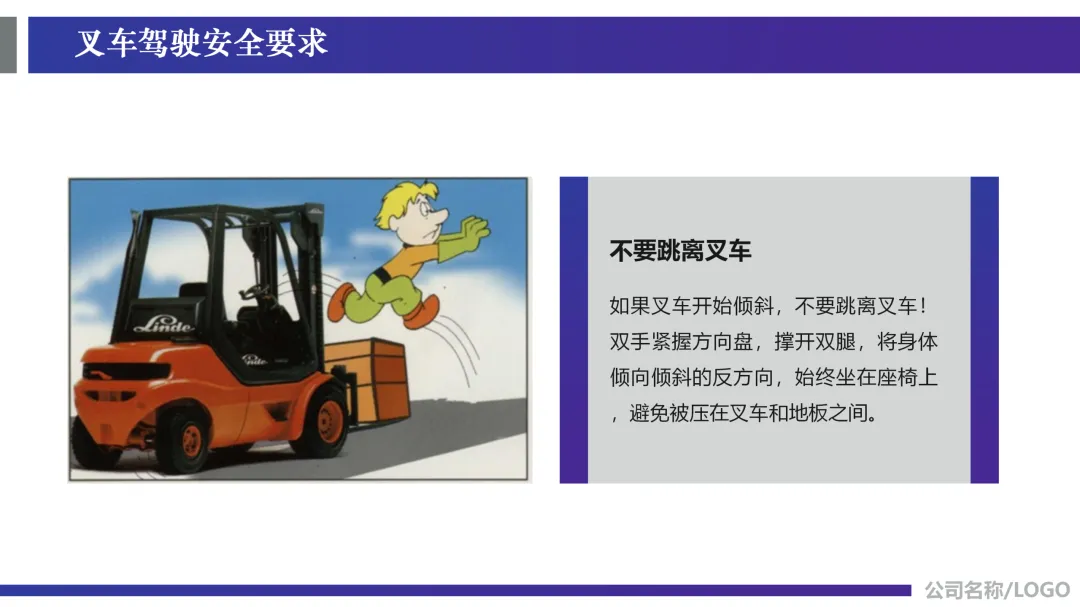 叉车驾驶安全要求

Linde

Linde

不要跳离叉车

如果叉车开始倾斜，不要跳离叉车！双手紧握方向盘，撑开双腿，将身体倾向倾斜的反方向，始终坐在座椅上，避免被压在叉车和地板之间。

公司名称/LOGO